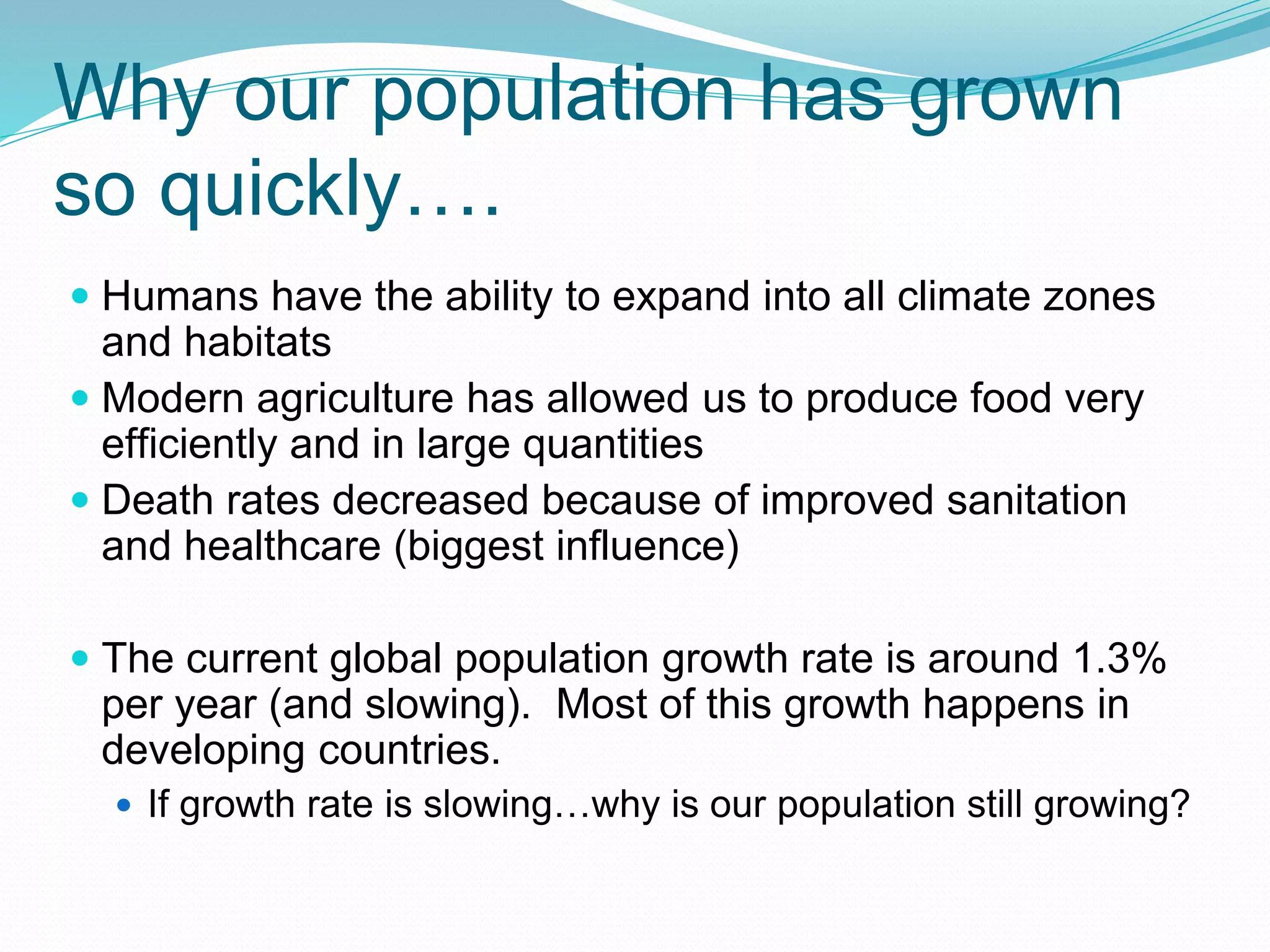 Why our population has grown so quickly….

- Humans have the ability to expand into all climate zones and habitats
- Modern agriculture has allowed us to produce food very efficiently and in large quantities
- Death rates decreased because of improved sanitation and healthcare (biggest influence)

- The current global population growth rate is around 1.3% per year (and slowing). Most of this growth happens in developing countries.
  - If growth rate is slowing…why is our population still growing?